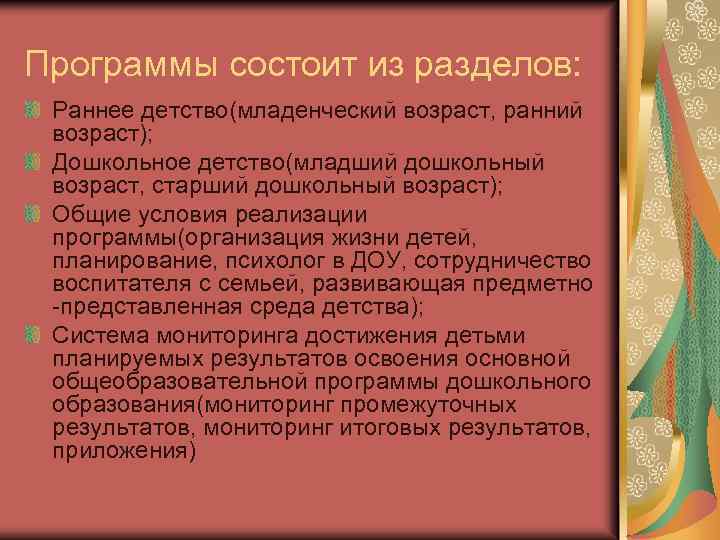 Программы состоит из разделов:

Раннее детство(младенческий возраст, ранний возраст);

Дошкольное детство(младший дошкольный возраст, старший дошкольный возраст);

Общие условия реализации программы(организация жизни детей, планирование, психолог в ДОУ, сотрудничество воспитателя с семьей, развивающая предметно -представленная среда детства);

Система мониторинга достижения детьми планируемых результатов освоения основной общеобразовательной программы дошкольного образования(мониторинг промежуточных результатов, мониторинг итоговых результатов, приложения)